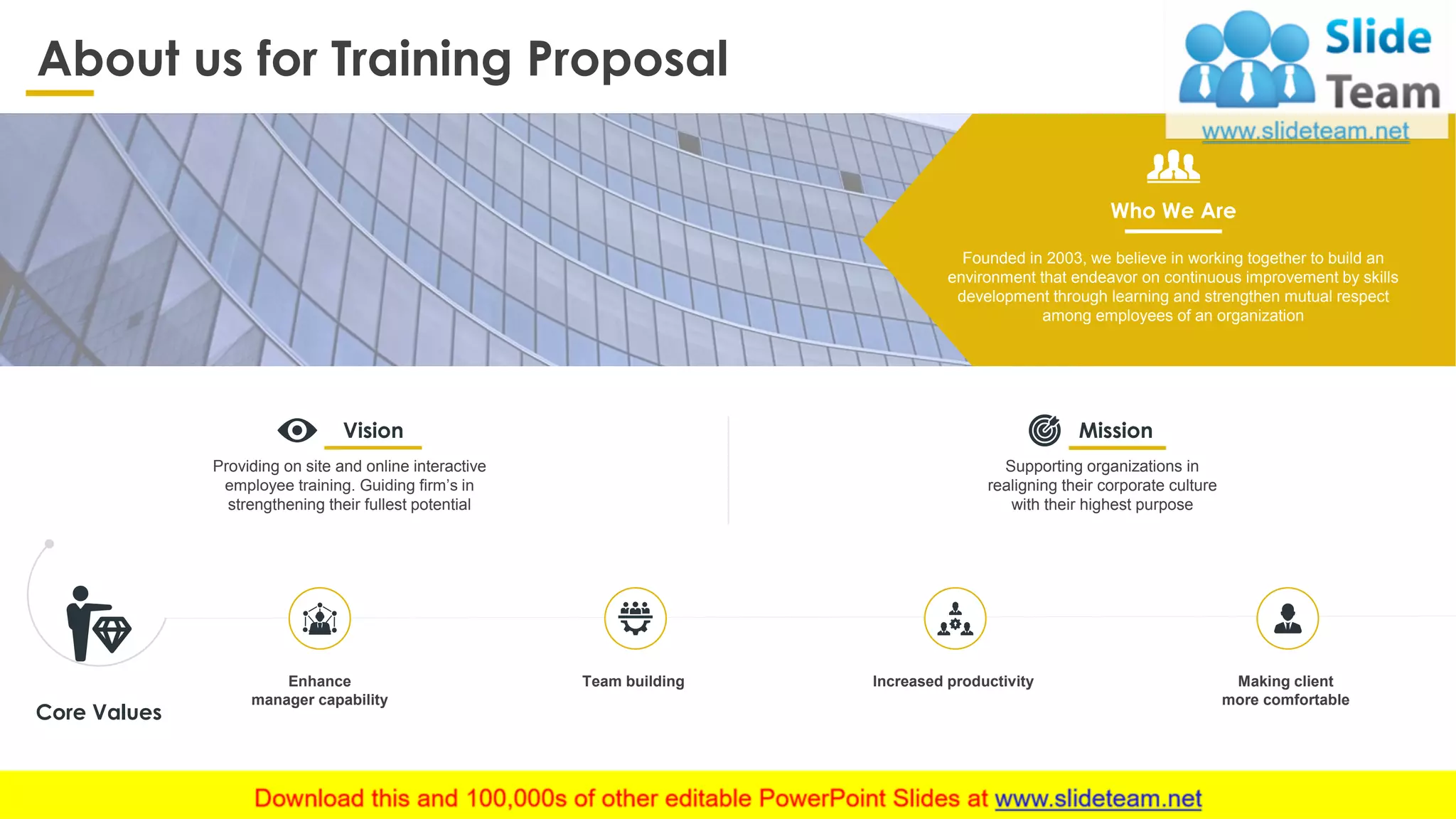 About us for Training Proposal

Slide Team
www.slideteam.net

Who We Are

Founded in 2003, we believe in working together to build an environment that endeavor on continuous improvement by skills development through learning and strengthen mutual respect among employees of an organization

Vision

Providing on site and online interactive employee training. Guiding firm's in strengthening their fullest potential

Mission

Supporting organizations in realigning their corporate culture with their highest purpose

Core Values

Enhance manager capability

Team building

Increased productivity

Making client more comfortable

Download this and 100,000s of other editable PowerPoint Slides at www.slideteam.net